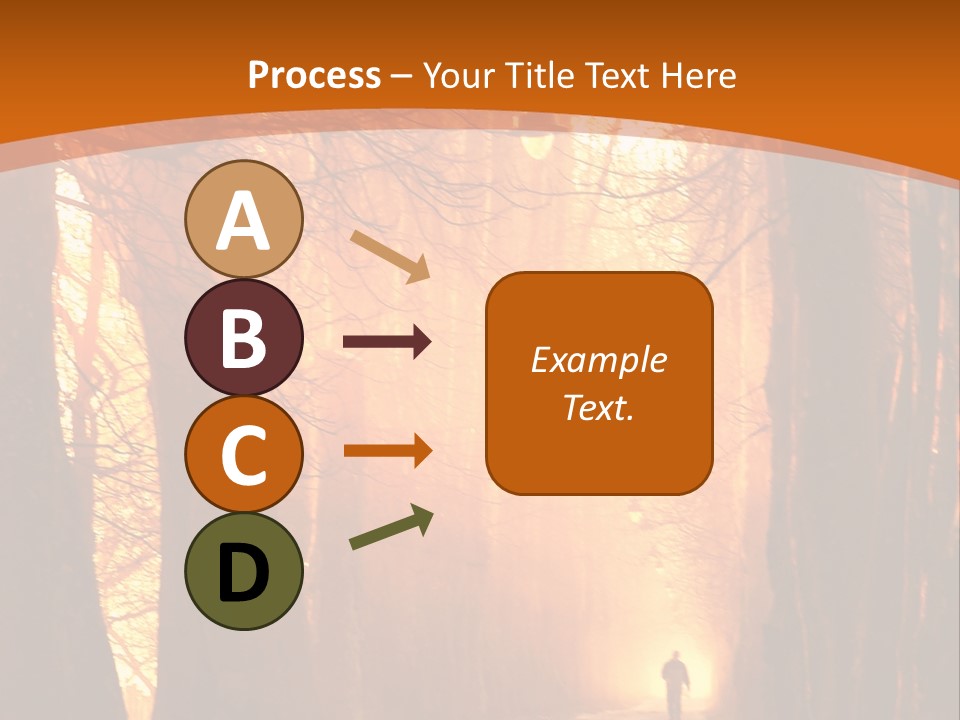 Process – Your Title Text Here

A

B

C

D

Example Text.